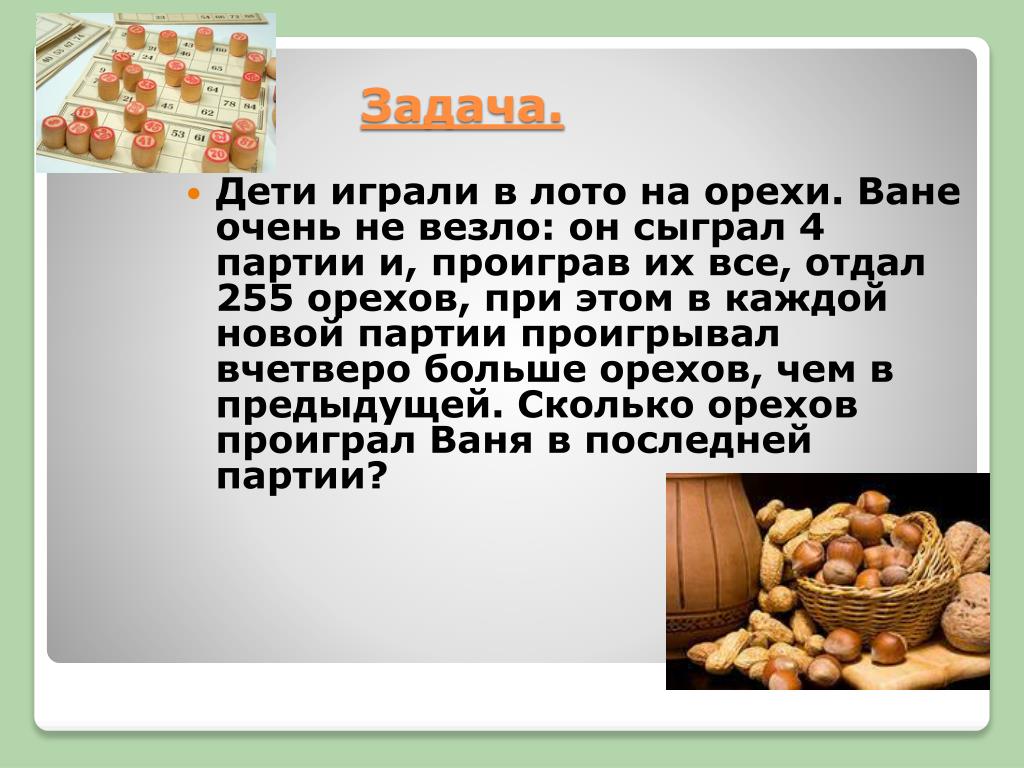 Задача.

Дети играли в лото на орехи. Ване очень не везло: он сыграл 4 партии и, проиграв их все, отдал 255 орехов, при этом в каждой новой партии проигрывал вчетверо больше орехов, чем в предыдущей. Сколько орехов проиграл Ваня в последней партии?